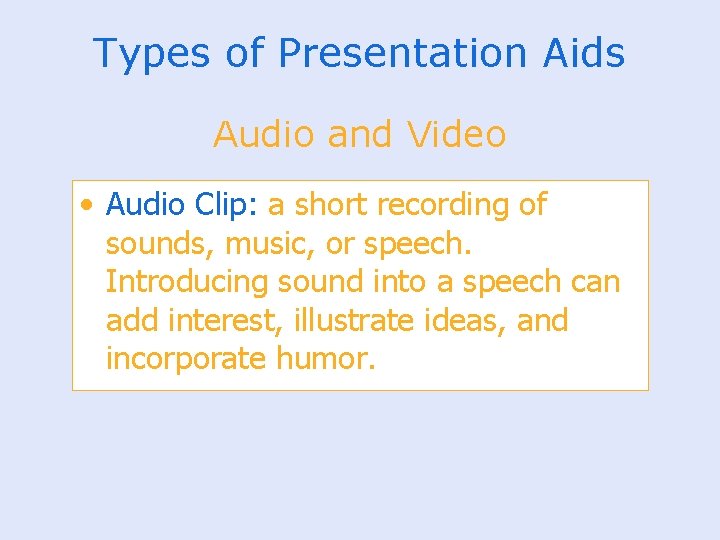 Types of Presentation Aids

Audio and Video

• Audio Clip: a short recording of sounds, music, or speech. Introducing sound into a speech can add interest, illustrate ideas, and incorporate humor.